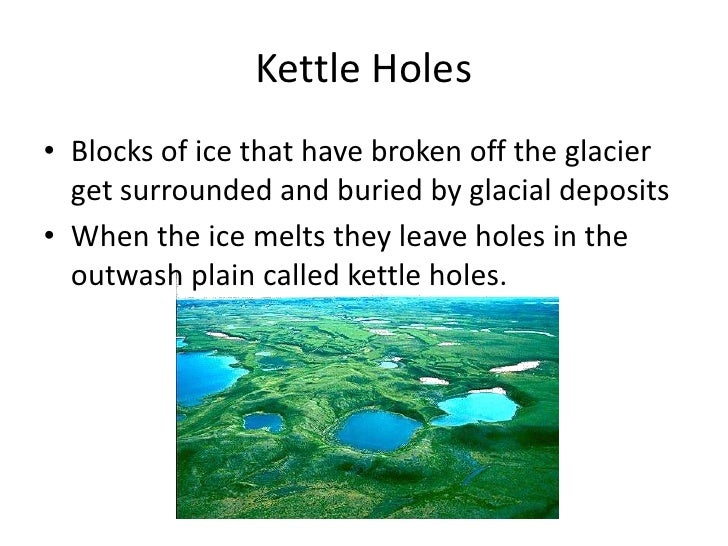 Kettle Holes

• Blocks of ice that have broken off the glacier get surrounded and buried by glacial deposits
• When the ice melts they leave holes in the outwash plain called kettle holes.